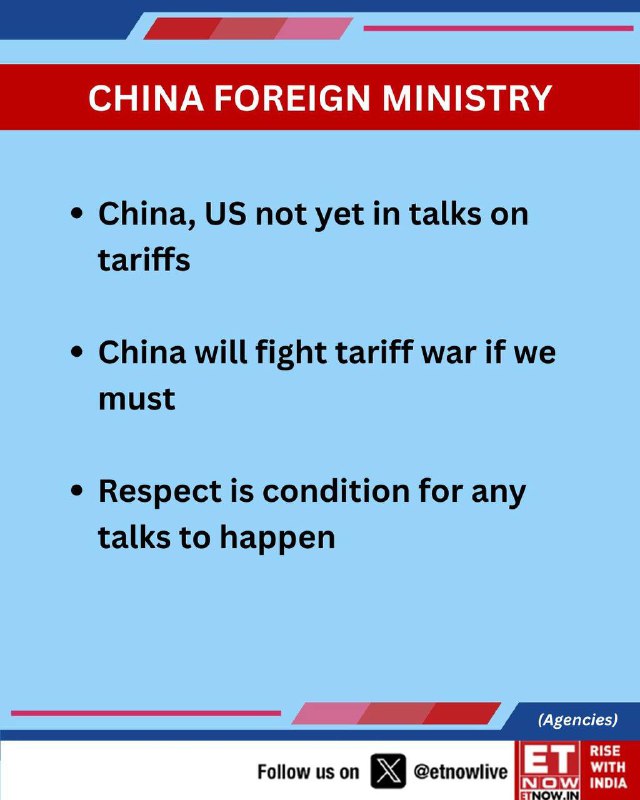 CHINA FOREIGN MINISTRY

• China, US not yet in talks on tariffs

• China will fight tariff war if we must

• Respect is condition for any talks to happen

(Agencies)

Follow us on @etnowlive

ET NOW ETNOW.IN

RISE WITH INDIA